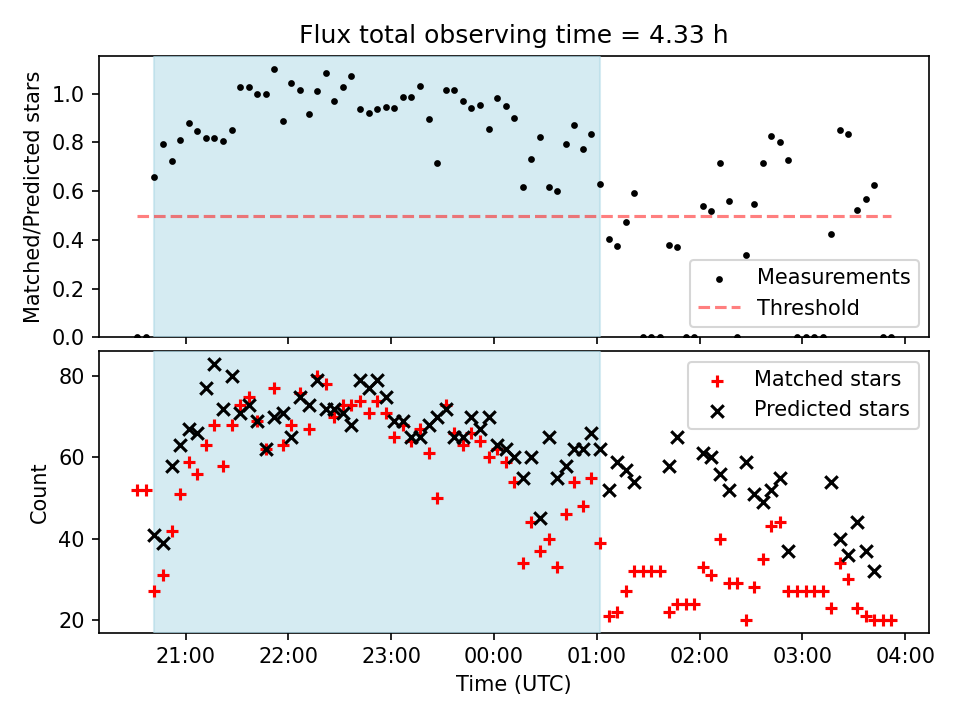 Flux total observing time = 4.33 h

Matched/Predicted stars

1.0
0.8
0.6
0.4
0.2
0.0

Measurements
Threshold

Count

80
60
40
20

Matched stars
Predicted stars

21:00
22:00
23:00
00:00
01:00
02:00
03:00
04:00

Time (UTC)